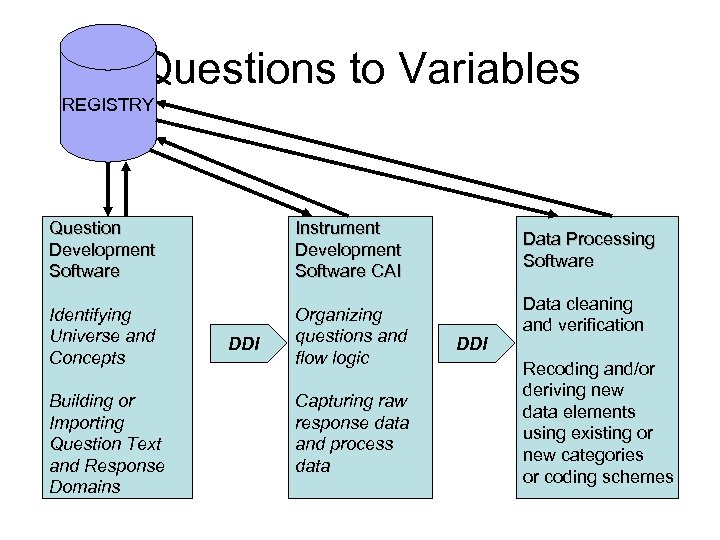 Questions to Variables

REGISTRY

Question Development Software

Identifying Universe and Concepts

Building or Importing Question Text and Response Domains

DDI

Instrument Development Software CAI

Organizing questions and flow logic

Capturing raw response data and process data

DDI

Data Processing Software

Data cleaning and verification

Recoding and/or deriving new data elements using existing or new categories or coding schemes